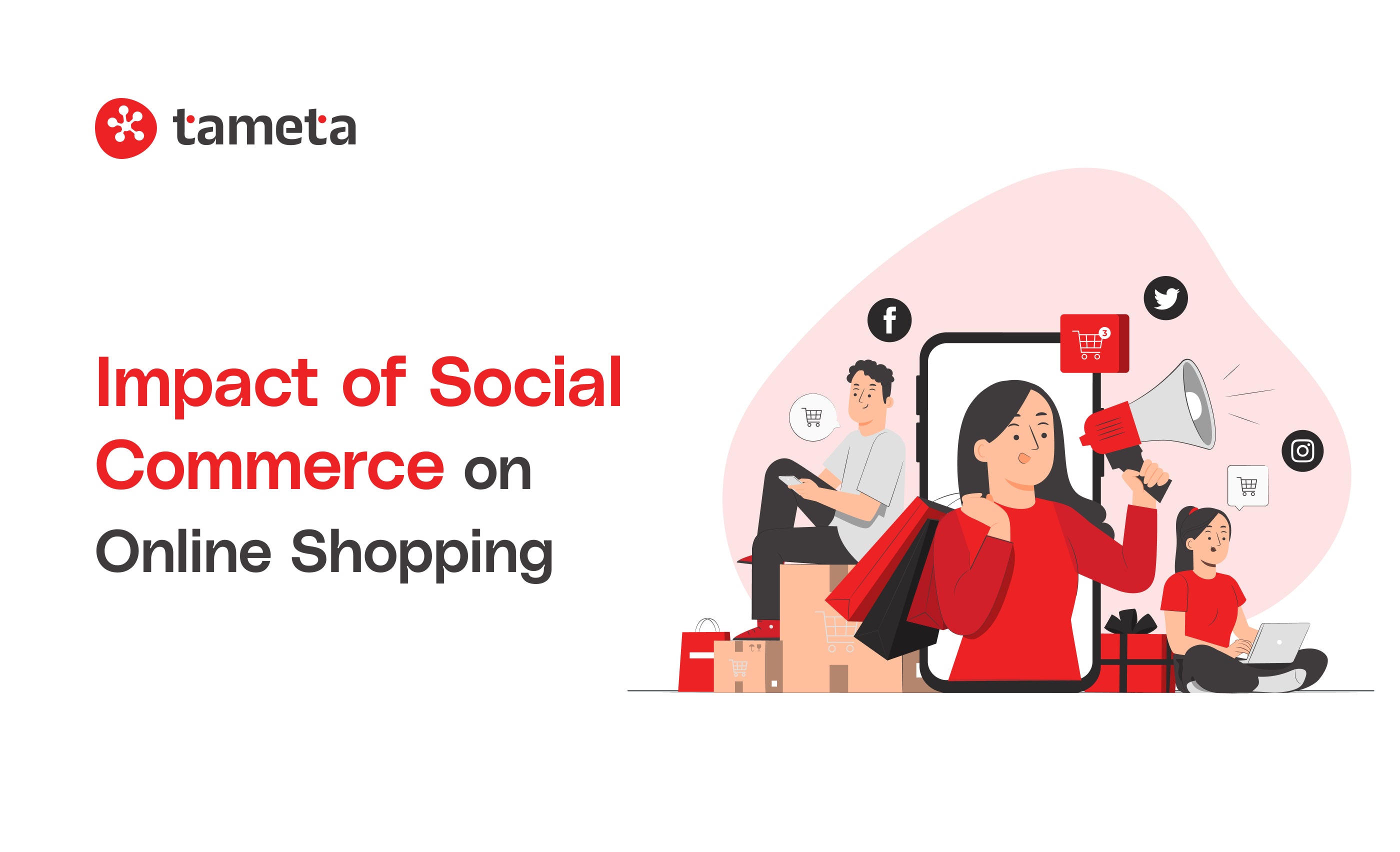 tameta

Impact of Social Commerce on Online Shopping

3